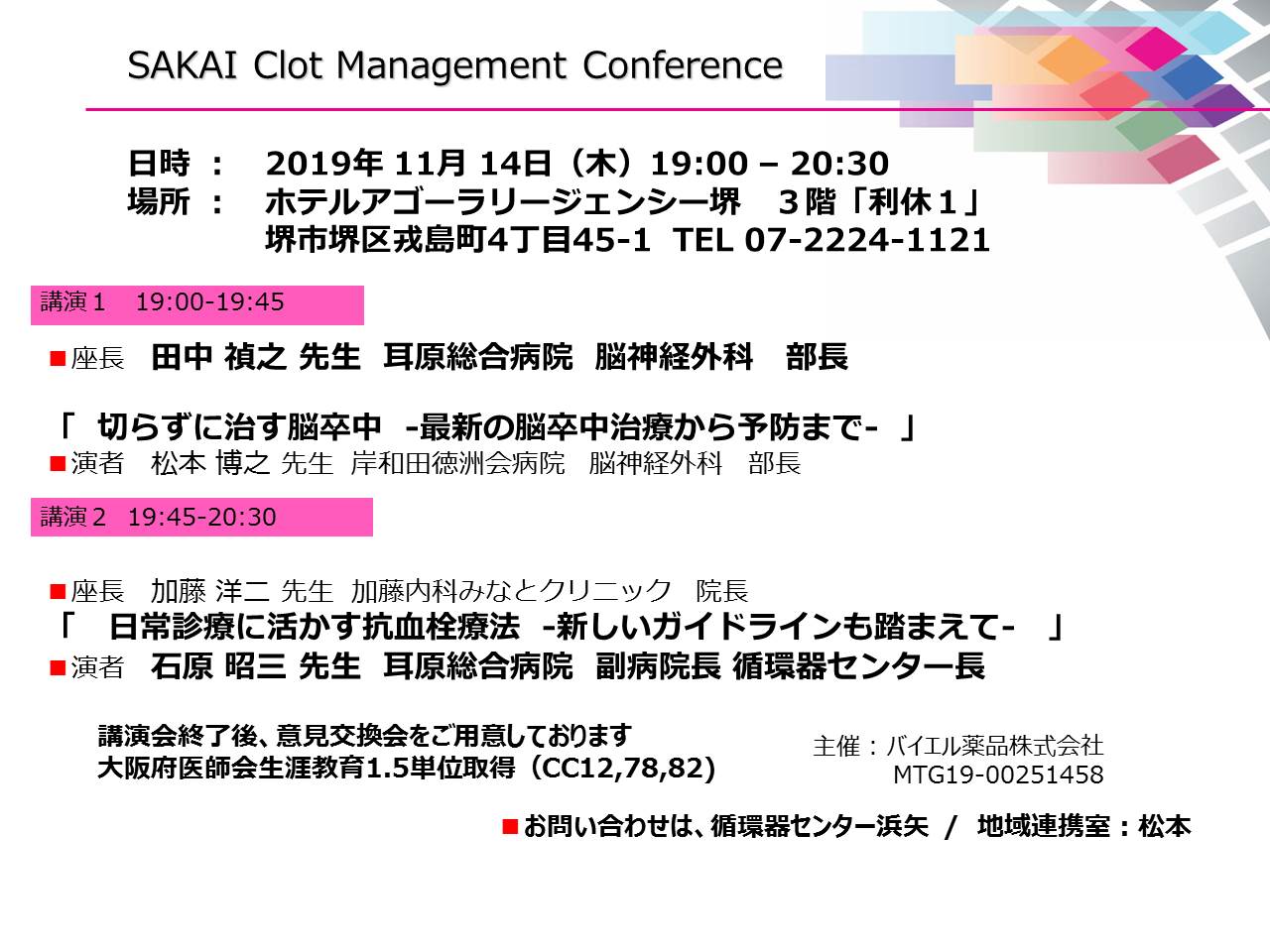 SAKAI Clot Management Conference

日時 ： 2019年 11月 14日（木）19:00 – 20:30
場所 ： ホテルアゴーラリージェンシー堺　３階「利休１」
堺市堺区戎島町4丁目45-1 TEL 07-2224-1121

講演１　19:00-19:45

■座長　田中 禎之 先生　耳原総合病院　脳神経外科　部長

「 切らずに治す脳卒中 -最新の脳卒中治療から予防まで- 」
■演者　松本 博之 先生　岸和田徳洲会病院　脳神経外科　部長

講演２　19:45-20:30

■座長　加藤 洋二 先生　加藤内科みなとクリニック　院長
「 日常診療に活かす抗血栓療法 -新しいガイドラインも踏まえて- 」
■演者　石原 昭三 先生　耳原総合病院　副病院長 循環器センター長

講演会終了後、意見交換会をご用意しております
大阪府医師会生涯教育1.5単位取得（CC12,78,82）

主催：バイエル薬品株式会社
MTG19-00251458

■お問い合わせは、循環器センター浜矢 / 地域連携室：松本